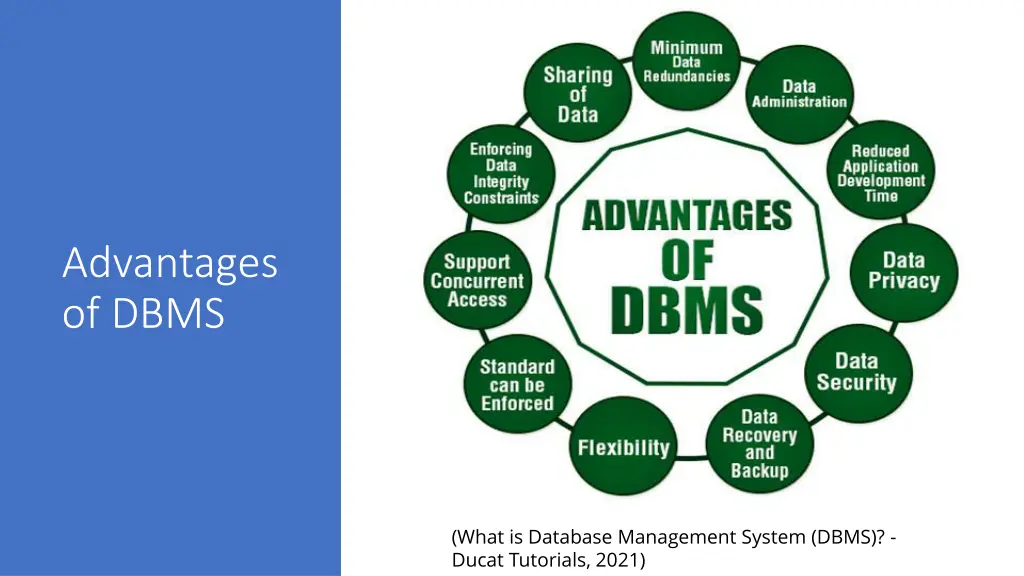 Advantages of DBMS

ADVANTAGES OF DBMS

Minimum Data Redundancies

Data Administration

Reduced Application Development Time

Data Privacy

Data Security

Data Recovery and Backup

Flexibility

Standard can be Enforced

Support Concurrent Access

Enforcing Data Integrity Constraints

Sharing of Data

(What is Database Management System (DBMS)? - Ducat Tutorials, 2021)